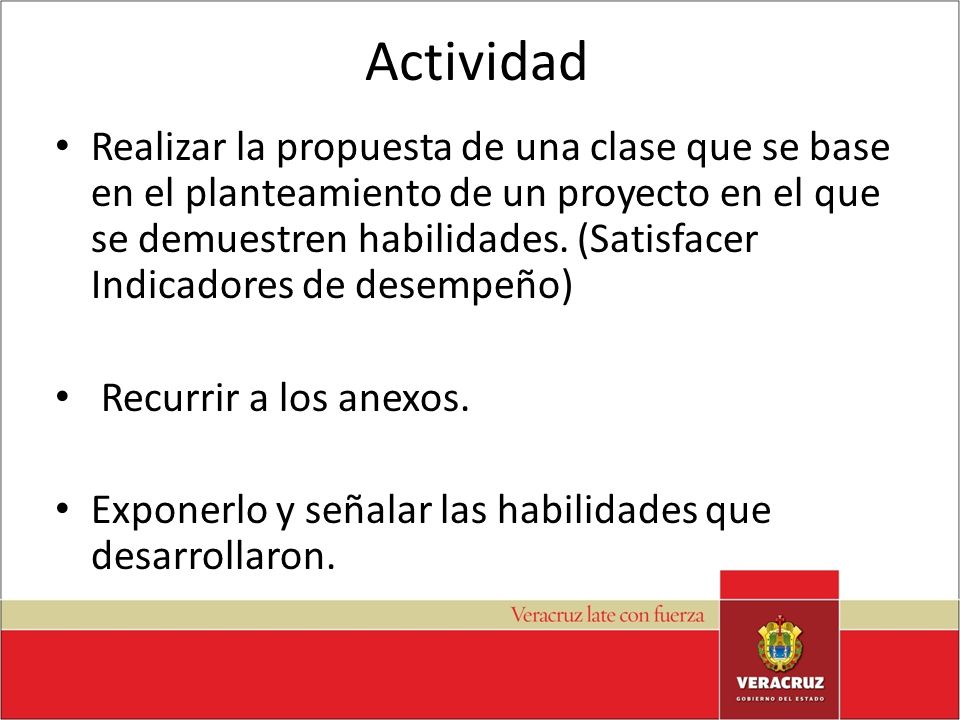 Actividad

• Realizar la propuesta de una clase que se base en el planteamiento de un proyecto en el que se demuestren habilidades. (Satisfacer Indicadores de desempeño)

• Recurrir a los anexos.

• Exponerlo y señalar las habilidades que desarrollaron.

Veracruz late con fuerza

VERACRUZ
GOBIERNO DEL ESTADO